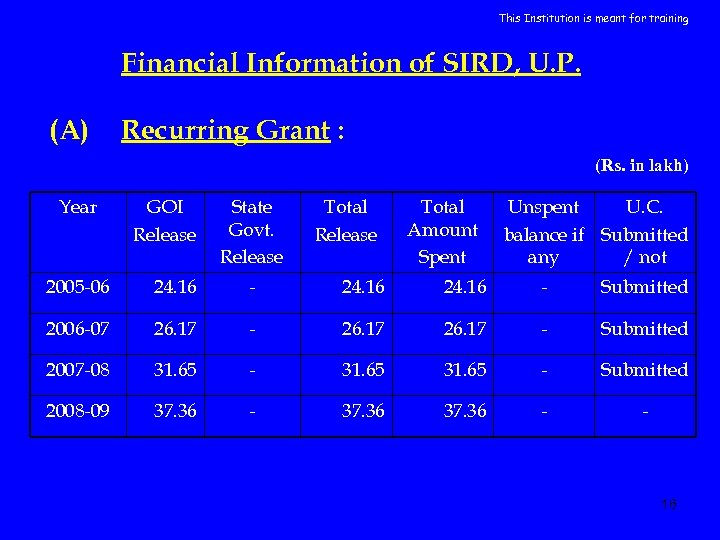 This Institution is meant for training

Financial Information of SIRD, U.P.

(A) Recurring Grant :

(Rs. in lakh)

| Year | GOI Release | State Govt. Release | Total Release | Total Amount Spent | Unspent balance if any | U.C. Submitted / not |
|---|---|---|---|---|---|---|
| 2005-06 | 24.16 | - | 24.16 | 24.16 | - | Submitted |
| 2006-07 | 26.17 | - | 26.17 | 26.17 | - | Submitted |
| 2007-08 | 31.65 | - | 31.65 | 31.65 | - | Submitted |
| 2008-09 | 37.36 | - | 37.36 | 37.36 | - | - |

16